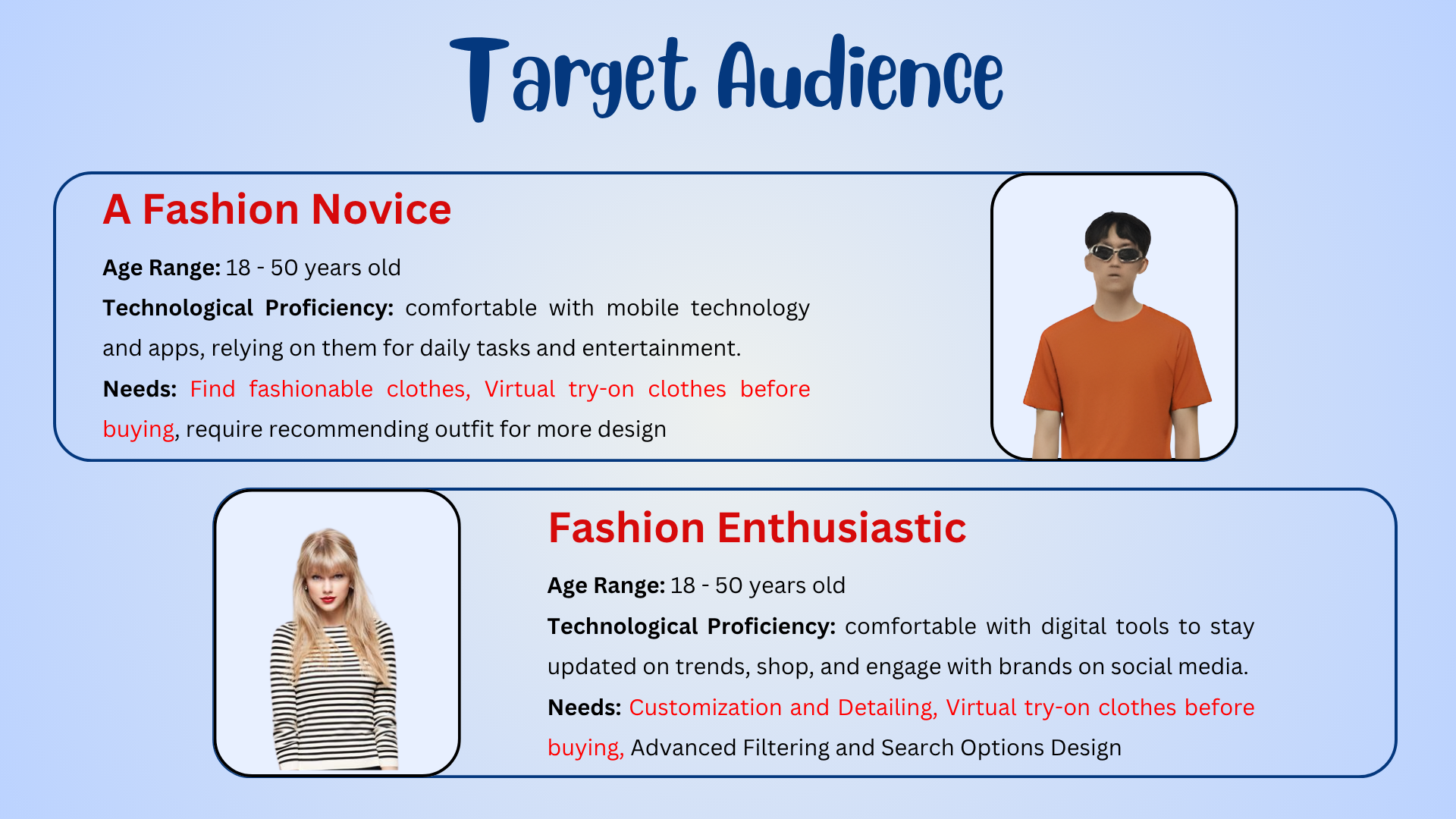 Target Audience

A Fashion Novice

Age Range: 18 - 50 years old

Technological Proficiency: comfortable with mobile technology and apps, relying on them for daily tasks and entertainment.

Needs: Find fashionable clothes, Virtual try-on clothes before buying, require recommending outfit for more design

Fashion Enthusiastic

Age Range: 18 - 50 years old

Technological Proficiency: comfortable with digital tools to stay updated on trends, shop, and engage with brands on social media.

Needs: Customization and Detailing, Virtual try-on clothes before buying, Advanced Filtering and Search Options Design